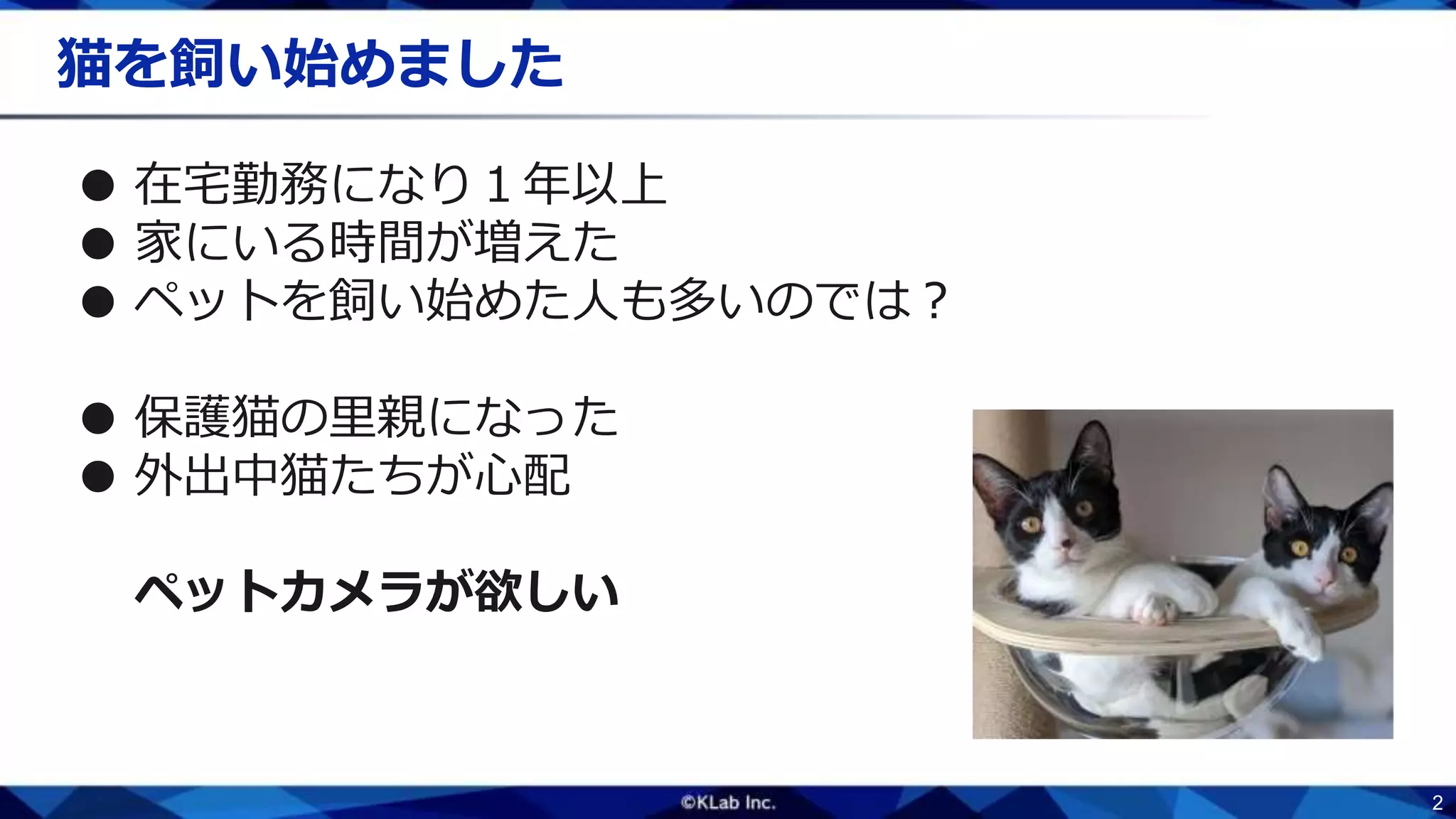 猫を飼い始めました

● 在宅勤務になり１年以上
● 家にいる時間が増えた
● ペットを飼い始めた人も多いのでは？

● 保護猫の里親になった
● 外出中猫たちが心配

ペットカメラが欲しい

©KLab Inc.

2